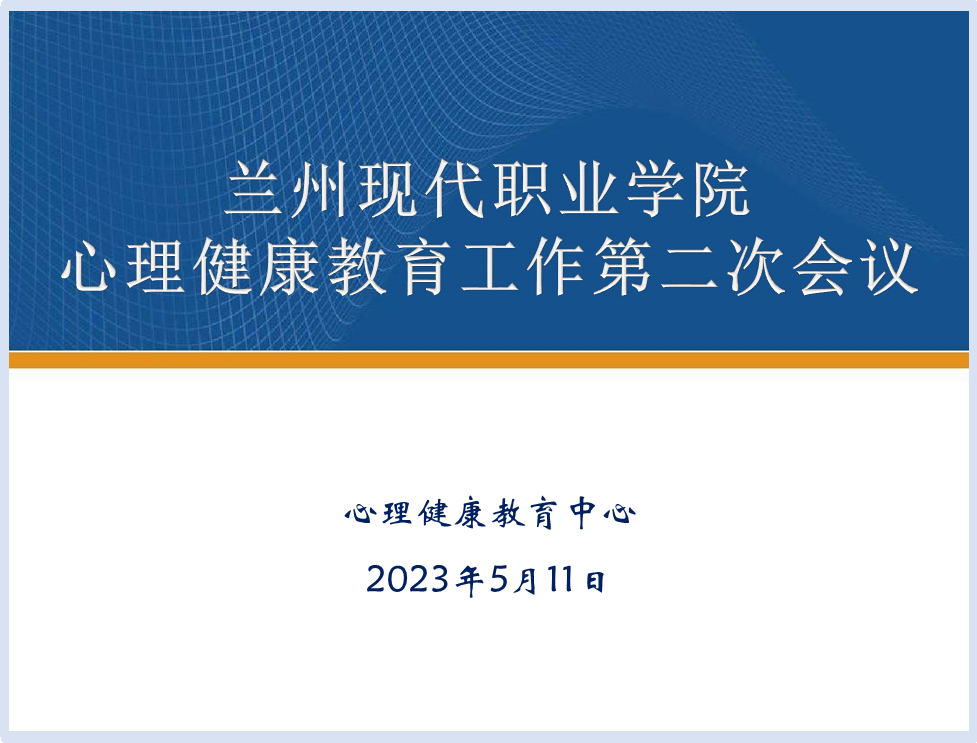 兰州现代职业学院
心理健康教育工作第二次会议

心理健康教育中心

2023年5月11日